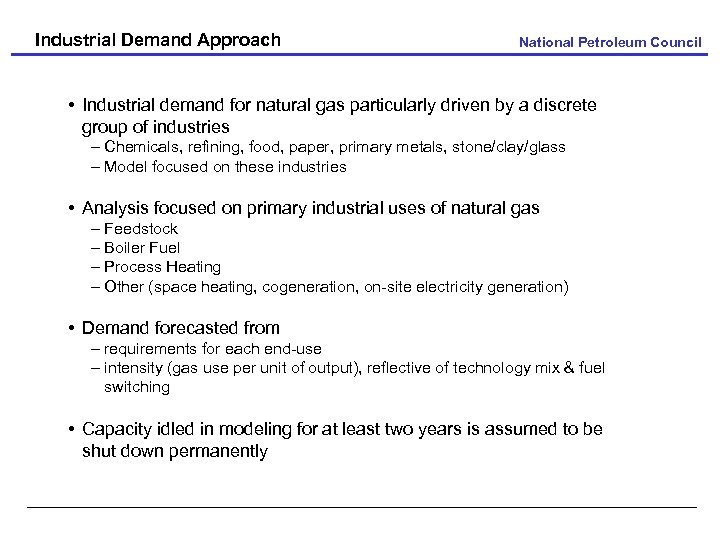 Industrial Demand Approach

National Petroleum Council

• Industrial demand for natural gas particularly driven by a discrete group of industries
– Chemicals, refining, food, paper, primary metals, stone/clay/glass
– Model focused on these industries

• Analysis focused on primary industrial uses of natural gas
– Feedstock
– Boiler Fuel
– Process Heating
– Other (space heating, cogeneration, on-site electricity generation)

• Demand forecasted from
– requirements for each end-use
– intensity (gas use per unit of output), reflective of technology mix & fuel switching

• Capacity idled in modeling for at least two years is assumed to be shut down permanently